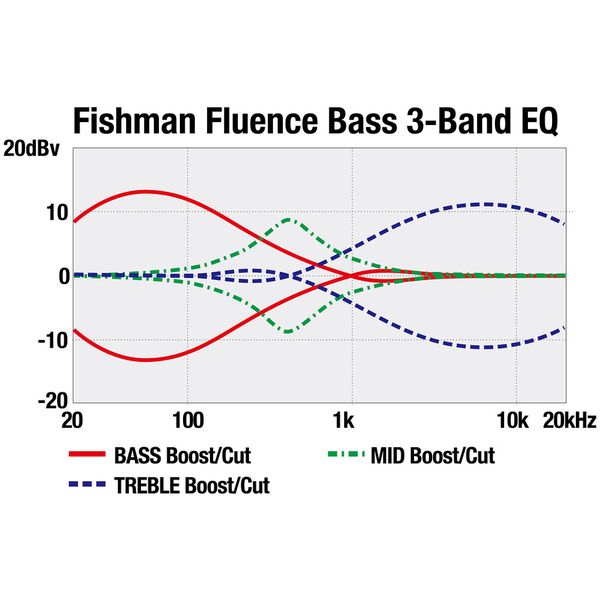 Fishman Fluence Bass 3-Band EQ

20dBv
10
0
-10
-20
20
100
1k
10k
20kHz

BASS Boost/Cut
MID Boost/Cut
TREBLE Boost/Cut